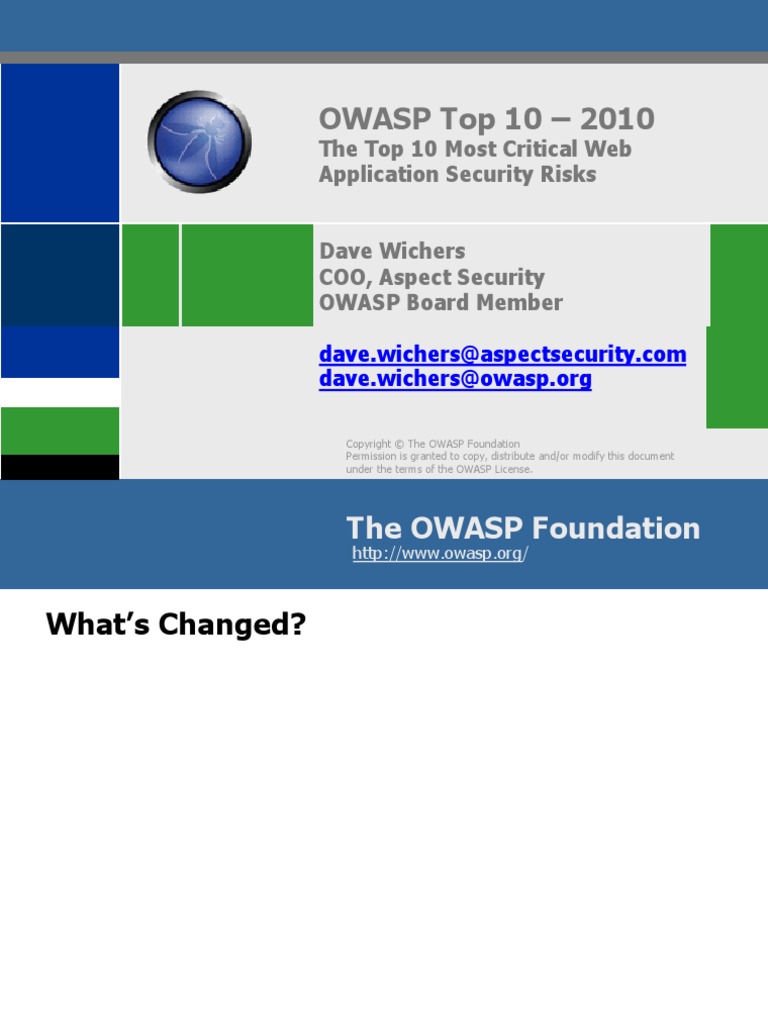 OWASP Top 10 – 2010
The Top 10 Most Critical Web Application Security Risks

Dave Wichers
COO, Aspect Security
OWASP Board Member

dave.wichers@aspectsecurity.com
dave.wichers@owasp.org

Copyright © The OWASP Foundation
Permission is granted to copy, distribute and/or modify this document under the terms of the OWASP License.

The OWASP Foundation
http://www.owasp.org/

What's Changed?